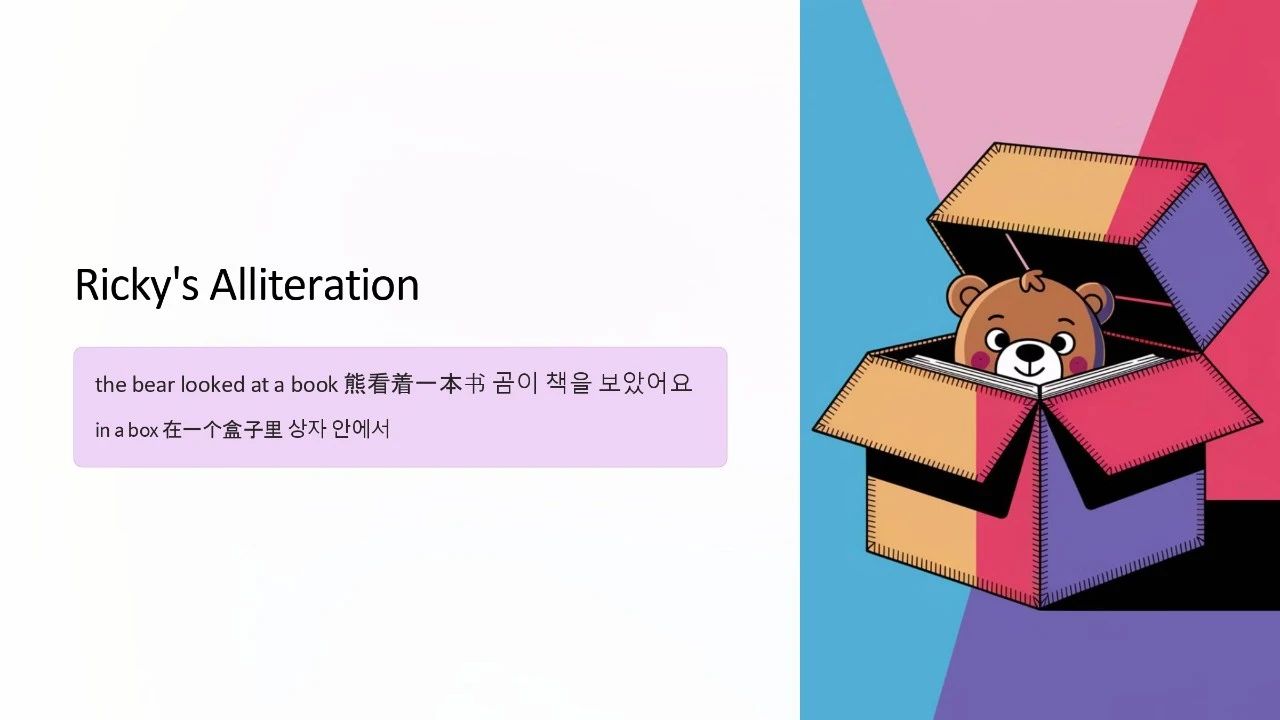 Ricky's Alliteration

the bear looked at a book 熊看着一本书 곰이 책을 보았어요

in a box 在一个盒子里 상자 안에서